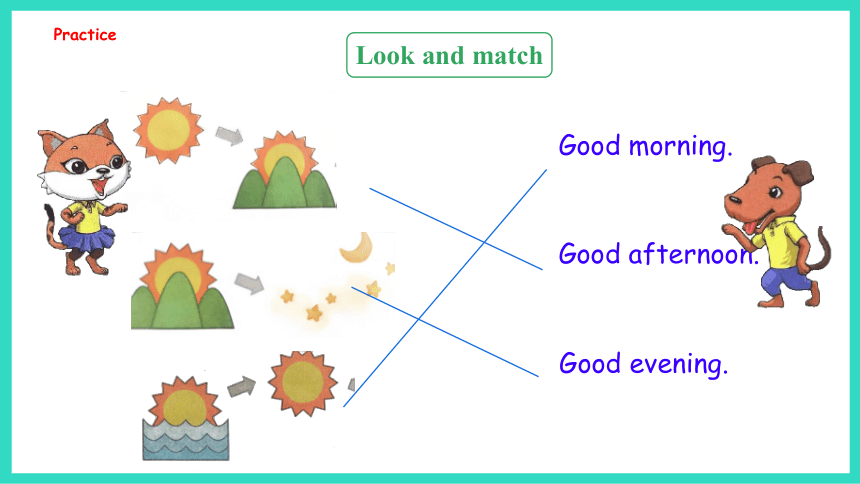 Practice

Look and match

Good morning.

Good afternoon.

Good evening.